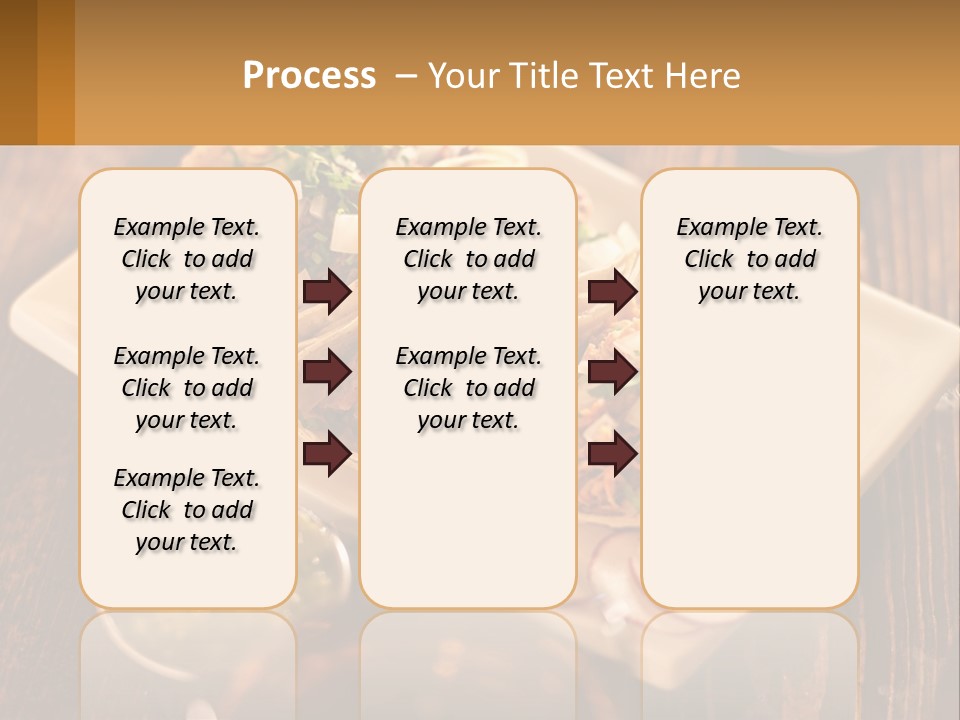 Process – Your Title Text Here

Example Text. Click to add your text.

Example Text. Click to add your text.

Example Text. Click to add your text.

Example Text. Click to add your text.

Example Text. Click to add your text.

Example Text. Click to add your text.